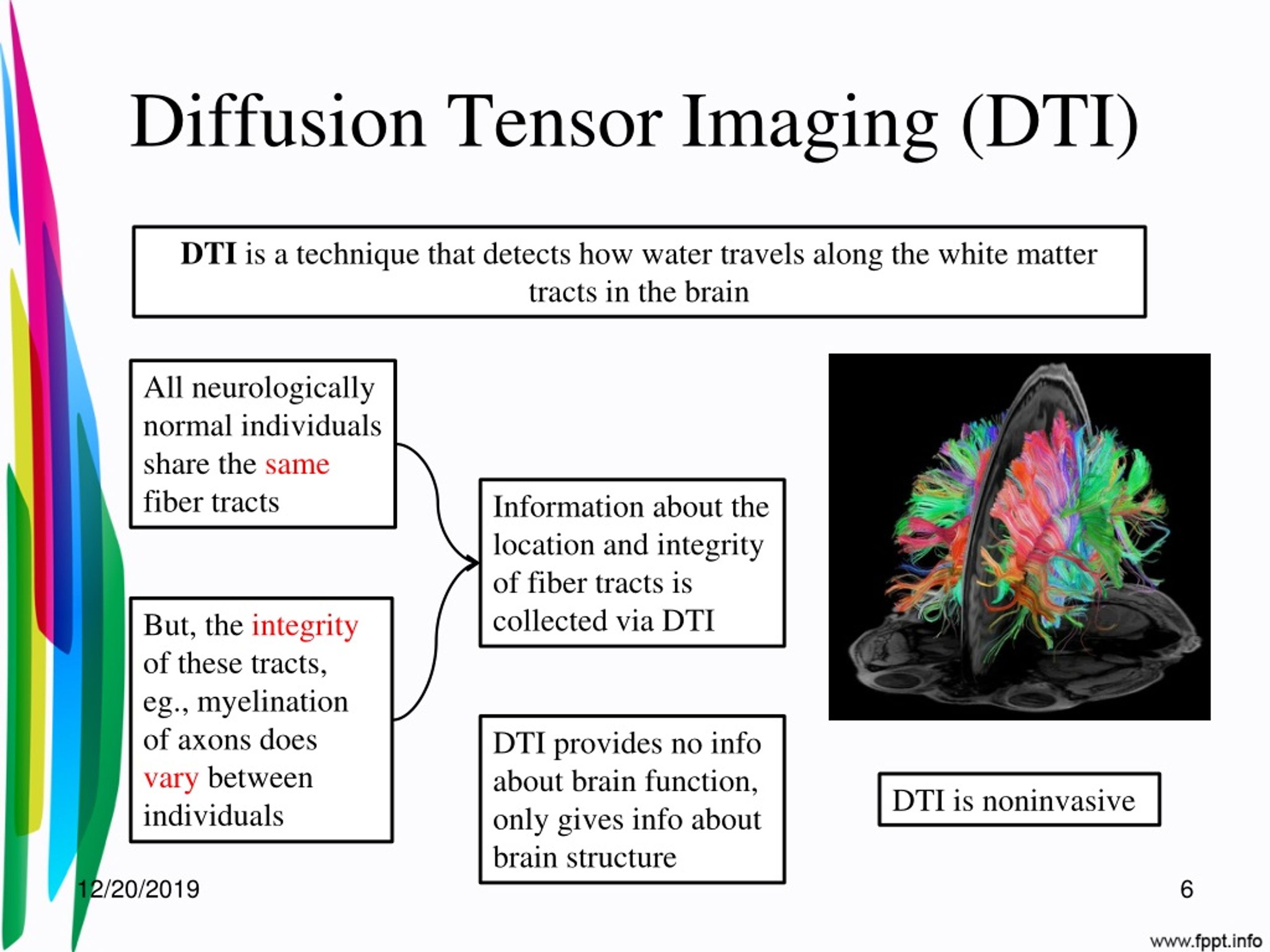 Diffusion Tensor Imaging (DTI)

DTI is a technique that detects how water travels along the white matter tracts in the brain

All neurologically normal individuals share the same fiber tracts

But, the integrity of these tracts, eg., myelination of axons does vary between individuals

Information about the location and integrity of fiber tracts is collected via DTI

DTI provides no info about brain function, only gives info about brain structure

DTI is noninvasive

12/20/2019

6

www.fppt.info